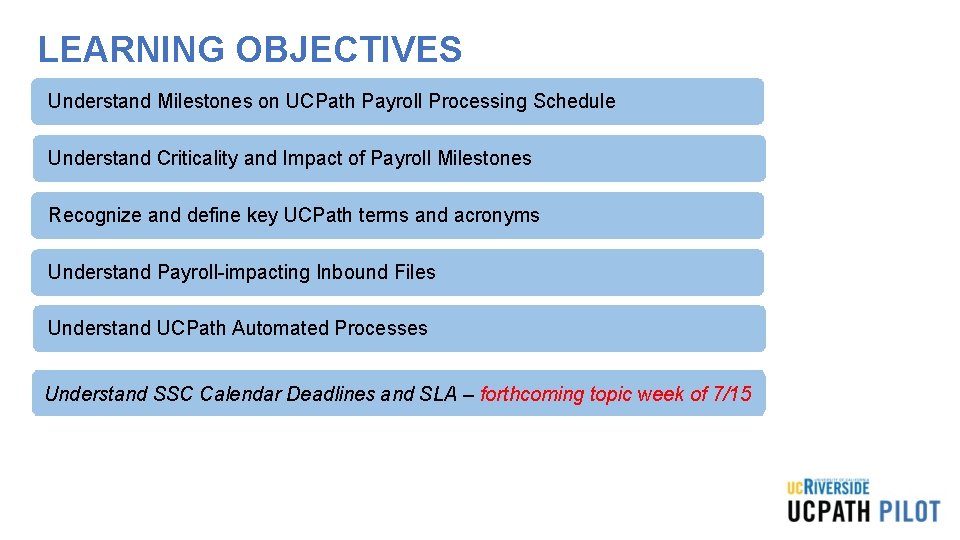 LEARNING OBJECTIVES

Understand Milestones on UCPath Payroll Processing Schedule

Understand Criticality and Impact of Payroll Milestones

Recognize and define key UCPath terms and acronyms

Understand Payroll-impacting Inbound Files

Understand UCPath Automated Processes

Understand SSC Calendar Deadlines and SLA – forthcoming topic week of 7/15

UNIVERSITY OF CALIFORNIA
UCRIVERSIDE
UCPATH PILOT